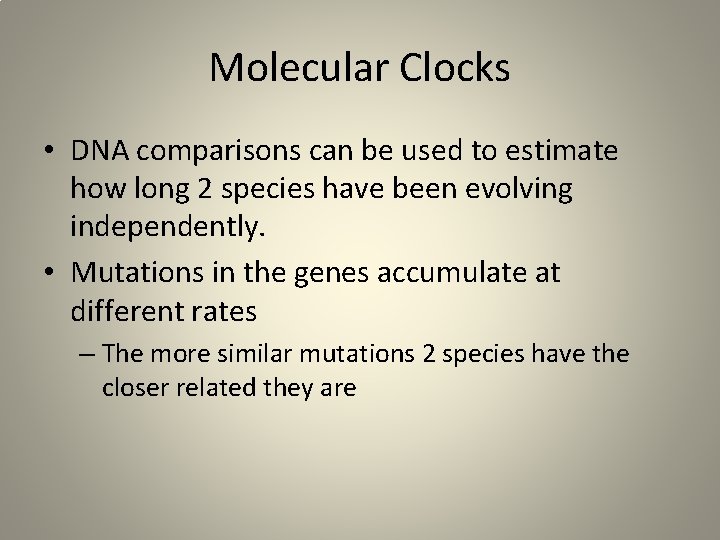 Molecular Clocks

• DNA comparisons can be used to estimate how long 2 species have been evolving independently.

• Mutations in the genes accumulate at different rates

– The more similar mutations 2 species have the closer related they are